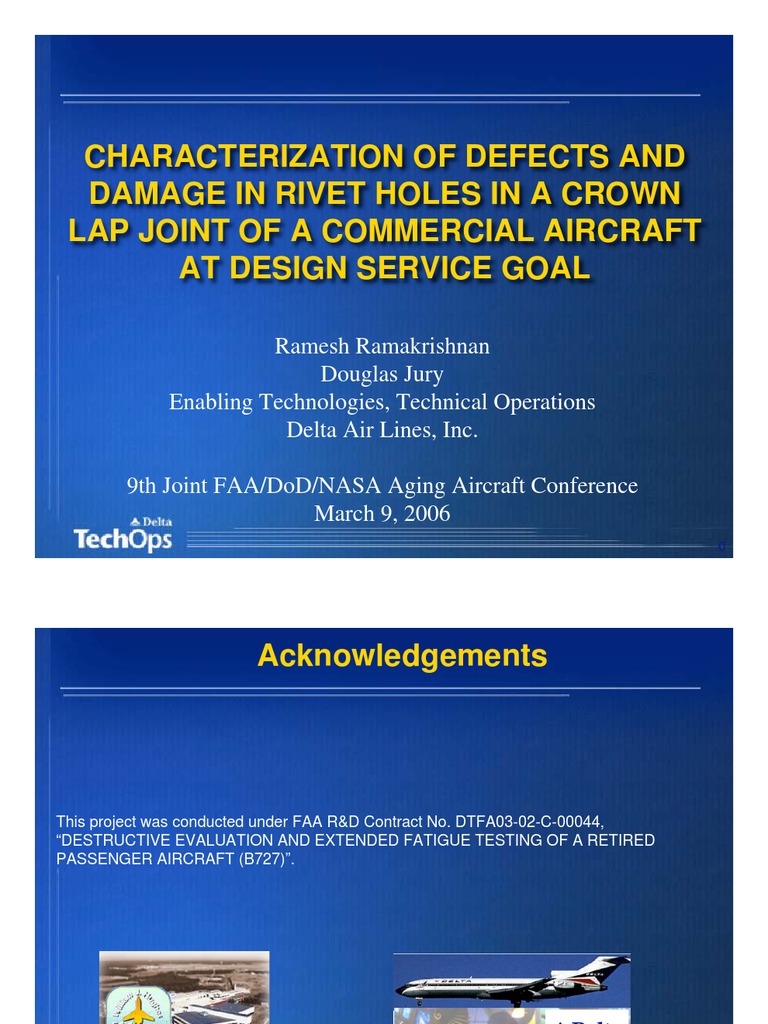 CHARACTERIZATION OF DEFECTS AND DAMAGE IN RIVET HOLES IN A CROWN LAP JOINT OF A COMMERCIAL AIRCRAFT AT DESIGN SERVICE GOAL

Ramesh Ramakrishnan
Douglas Jury
Enabling Technologies, Technical Operations
Delta Air Lines, Inc.

9th Joint FAA/DoD/NASA Aging Aircraft Conference
March 9, 2006

Delta
TechOps

Acknowledgements

This project was conducted under FAA R&D Contract No. DTFA03-02-C-00044, "DESTRUCTIVE EVALUATION AND EXTENDED FATIGUE TESTING OF A RETIRED PASSENGER AIRCRAFT (B727)".

DELTA